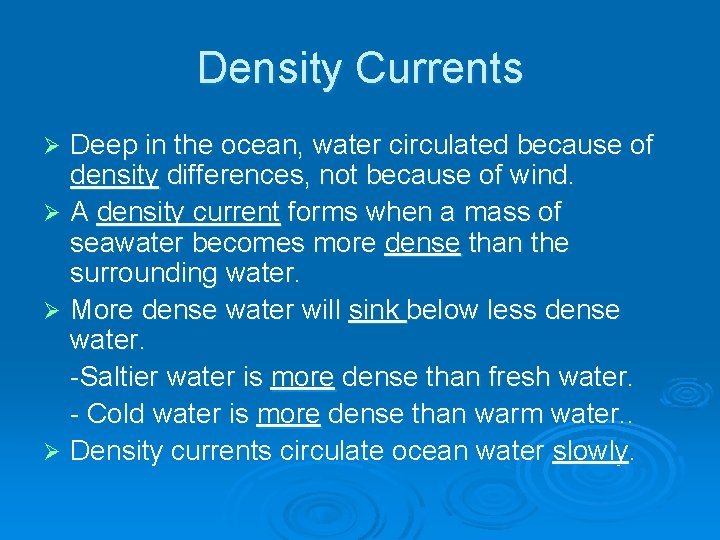 Density Currents

➢ Deep in the ocean, water circulated because of density differences, not because of wind.

➢ A density current forms when a mass of seawater becomes more dense than the surrounding water.

➢ More dense water will sink below less dense water.

-Saltier water is more dense than fresh water.

- Cold water is more dense than warm water..

➢ Density currents circulate ocean water slowly.